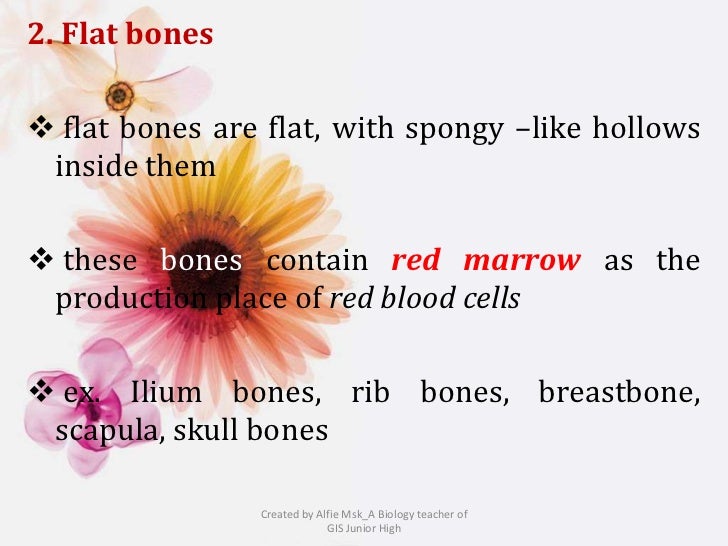 2. Flat bones

❖ flat bones are flat, with spongy –like hollows inside them

❖ these bones contain red marrow as the production place of red blood cells

❖ ex. Ilium bones, rib bones, breastbone, scapula, skull bones

Created by Alfie Msk_A Biology teacher of GIS Junior High